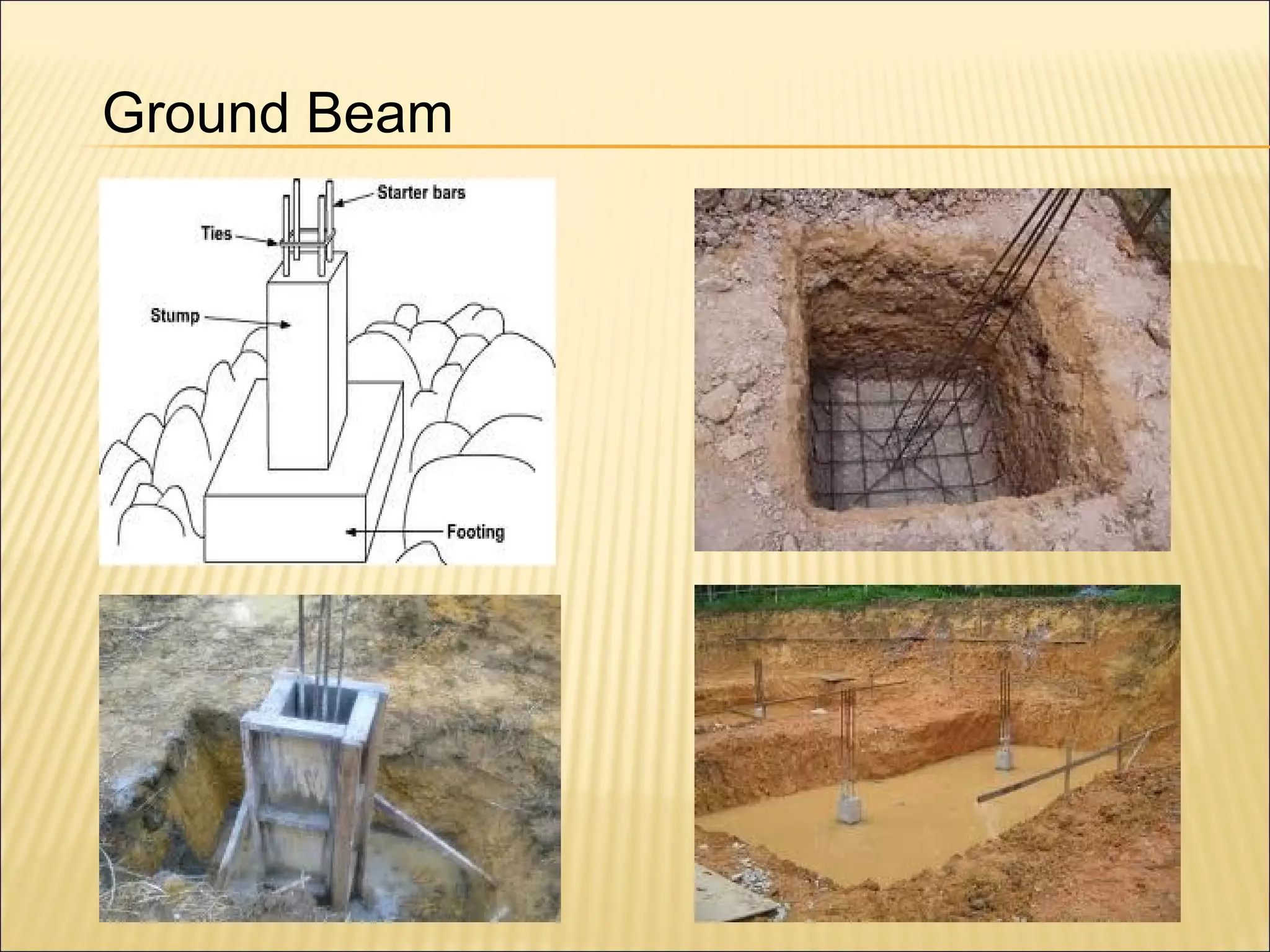 Ground Beam

Starter bars
Ties
Stump
Footing